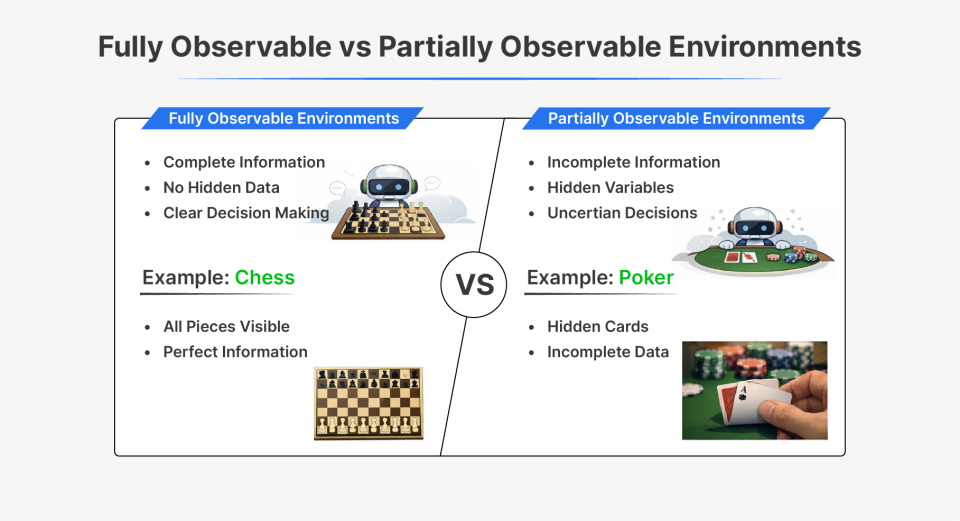 Fully Observable vs Partially Observable Environments

Fully Observable Environments

- Complete Information
- No Hidden Data
- Clear Decision Making

Example: Chess

- All Pieces Visible
- Perfect Information

VS

Partially Observable Environments

- Incomplete Information
- Hidden Variables
- Uncertian Decisions

Example: Poker

- Hidden Cards
- Incomplete Data